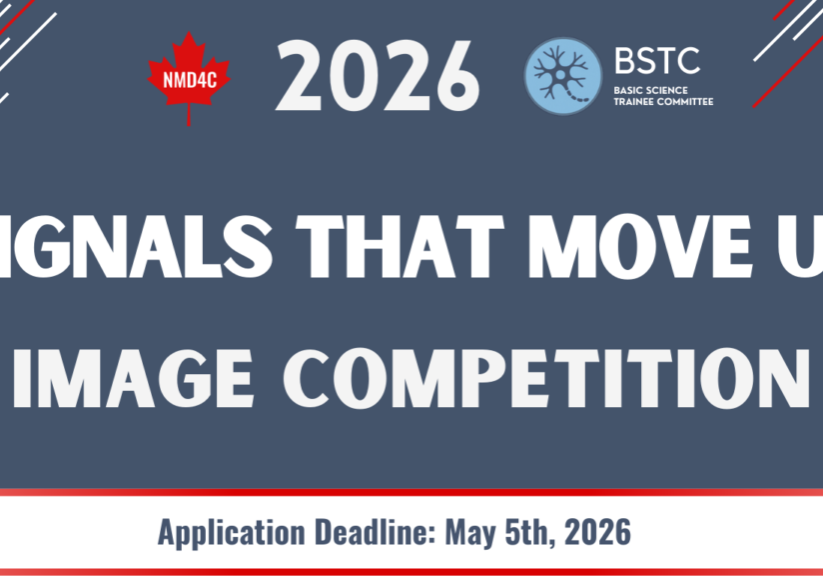 NMD4C 2026 BSTC BASIC SCIENCE TRAINEE COMMITTEE

IGNALS THAT MOVE U

IMAGE COMPETITION

Application Deadline: May 5th, 2026